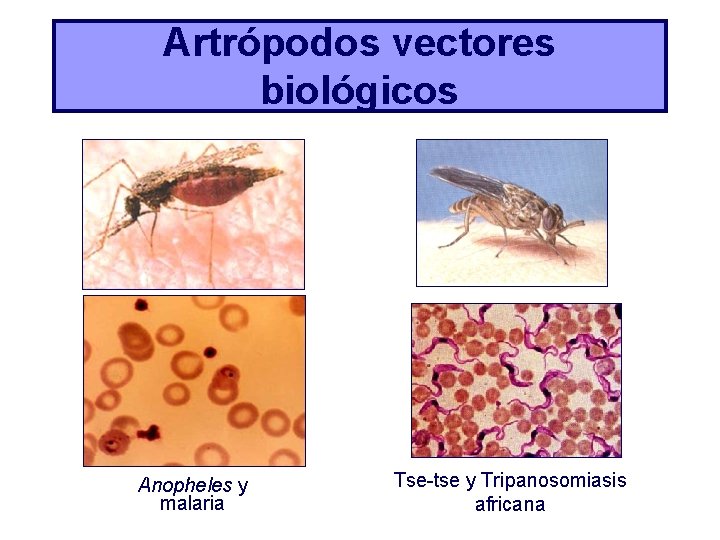 Artrópodos vectores biológicos

Anopheles y malaria

Tse-tse y Tripanosomiasis africana